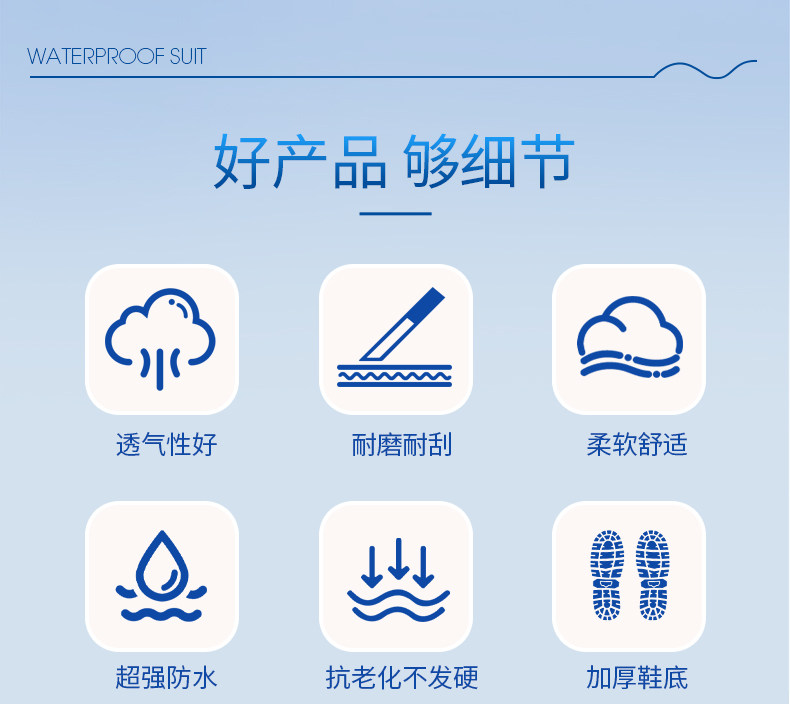 WATERPROOF SUIT

好产品 够细节

透气性好

耐磨耐刮

柔软舒适

超强防水

抗老化不发硬

加厚鞋底